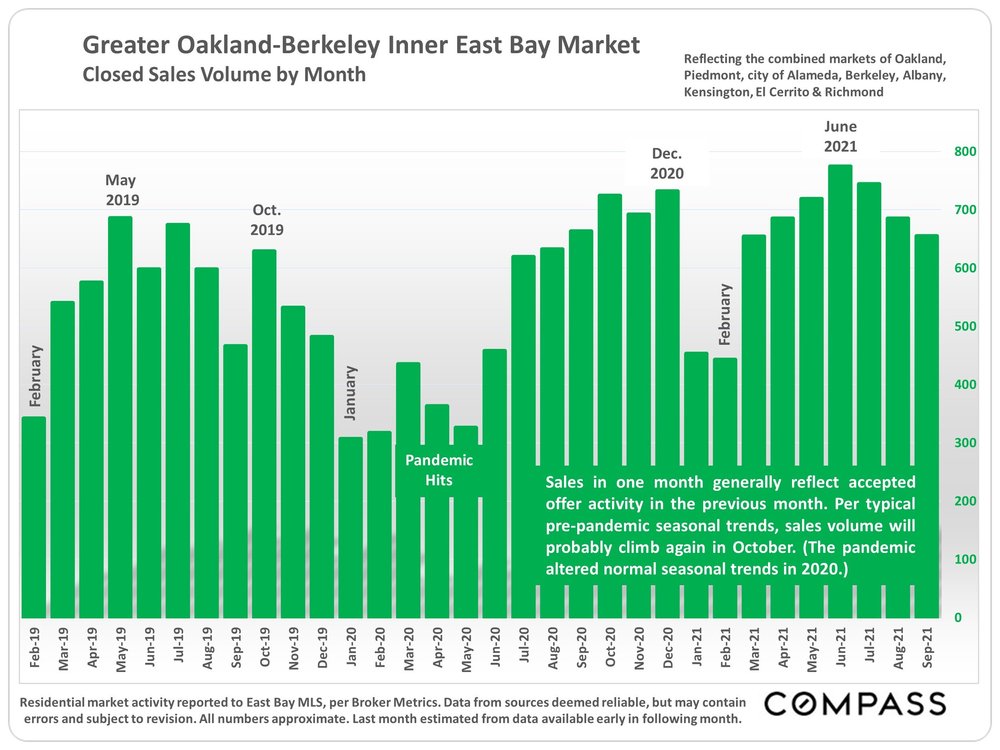 Greater Oakland-Berkeley Inner East Bay Market
Closed Sales Volume by Month

Reflecting the combined markets of Oakland, Piedmont, city of Alameda, Berkeley, Albany, Kensington, El Cerrito & Richmond

February

May 2019

Oct. 2019

January

Pandemic Hits

Dec. 2020

February

June 2021

Sales in one month generally reflect accepted offer activity in the previous month. Per typical pre-pandemic seasonal trends, sales volume will probably climb again in October. (The pandemic altered normal seasonal trends in 2020.)

800
700
600
500
400
300
200
100
0

Feb-19 Mar-19 Apr-19 May-19 Jun-19 Jul-19 Aug-19 Sep-19 Oct-19 Nov-19 Dec-19 Jan-20 Feb-20 Mar-20 Apr-20 May-20 Jun-20 Jul-20 Aug-20 Sep-20 Oct-20 Nov-20 Dec-20 Jan-21 Feb-21 Mar-21 Apr-21 May-21 Jun-21 Jul-21 Aug-21 Sep-21

Residential market activity reported to East Bay MLS, per Broker Metrics. Data from sources deemed reliable, but may contain errors and subject to revision. All numbers approximate. Last month estimated from data available early in following month.

COMPASS